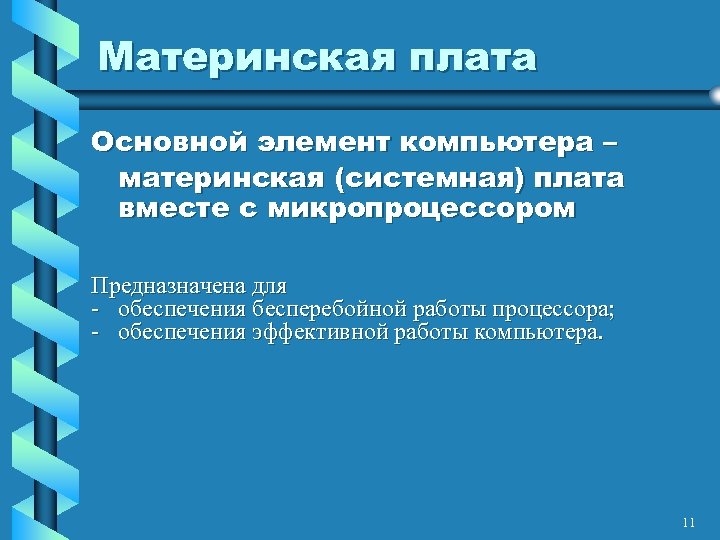 Материнская плата

Основной элемент компьютера – материнская (системная) плата вместе с микропроцессором

Предназначена для
- обеспечения бесперебойной работы процессора;
- обеспечения эффективной работы компьютера.

11